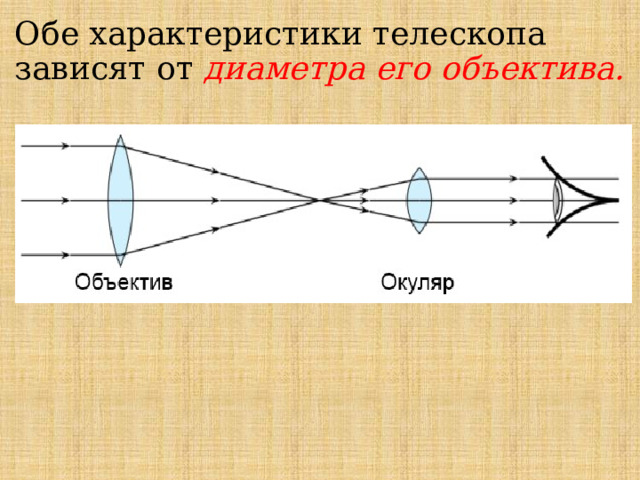 Обе характеристики телескопа зависят от диаметра его объектива.

Объектив

Окуляр